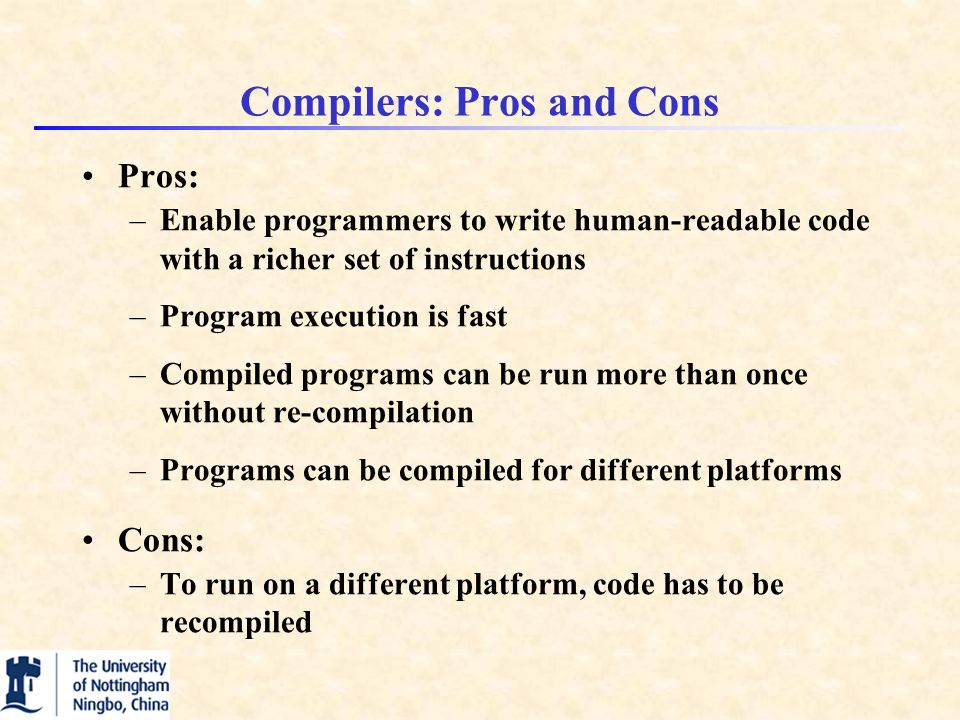 Compilers: Pros and Cons

• Pros:
– Enable programmers to write human-readable code with a richer set of instructions
– Program execution is fast
– Compiled programs can be run more than once without re-compilation
– Programs can be compiled for different platforms

• Cons:
– To run on a different platform, code has to be recompiled

The University of Nottingham Ningbo, China